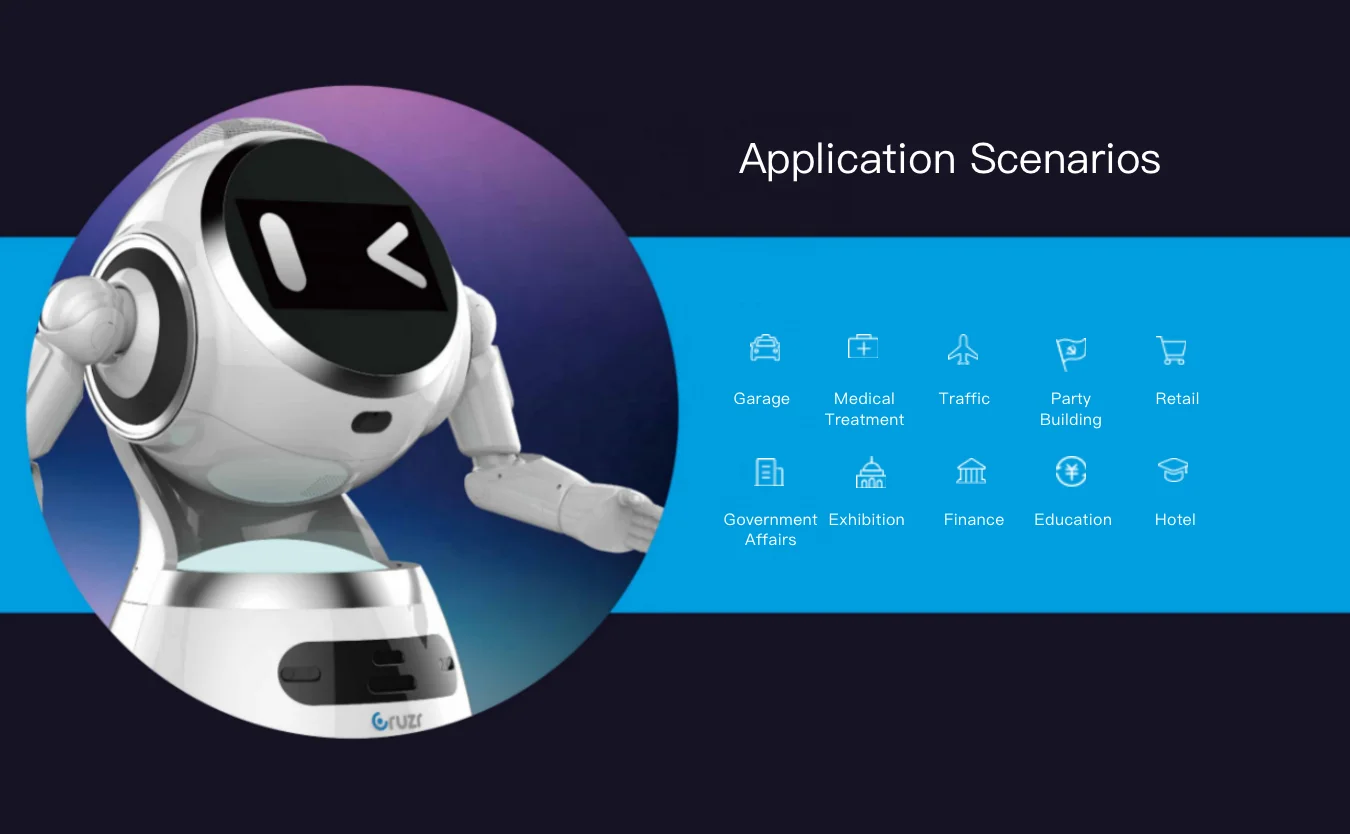 Application Scenarios

Garage
Medical Treatment
Traffic
Party Building
Retail

Government Affairs
Exhibition
Finance
Education
Hotel

Cruzr